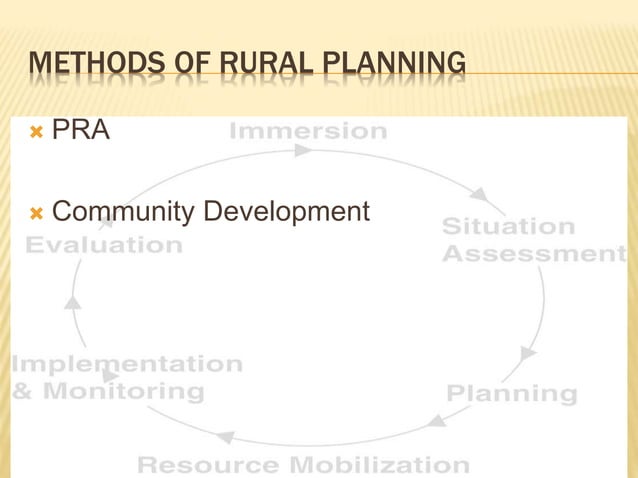 METHODS OF RURAL PLANNING

PRA

Community Development

Immersion

Situation Assessment

Planning

Resource Mobilization

Implementation & Monitoring

Evaluation